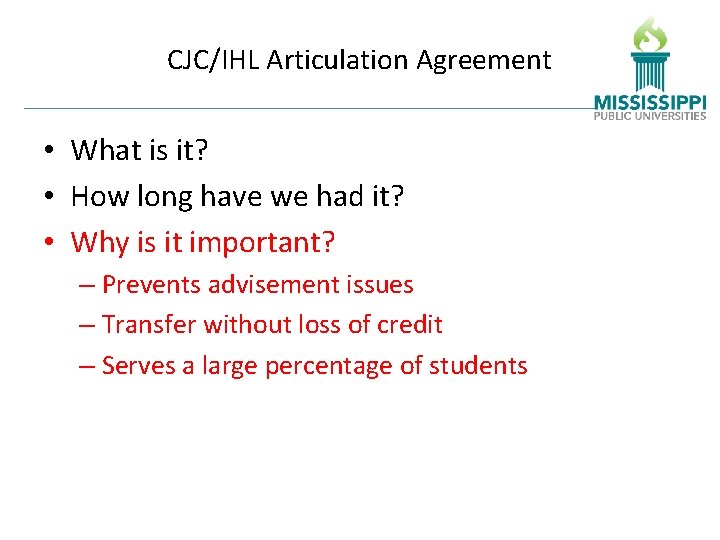 CJC/IHL Articulation Agreement

MISSISSIPPI
PUBLIC UNIVERSITIES

• What is it?
• How long have we had it?
• Why is it important?
– Prevents advisement issues
– Transfer without loss of credit
– Serves a large percentage of students